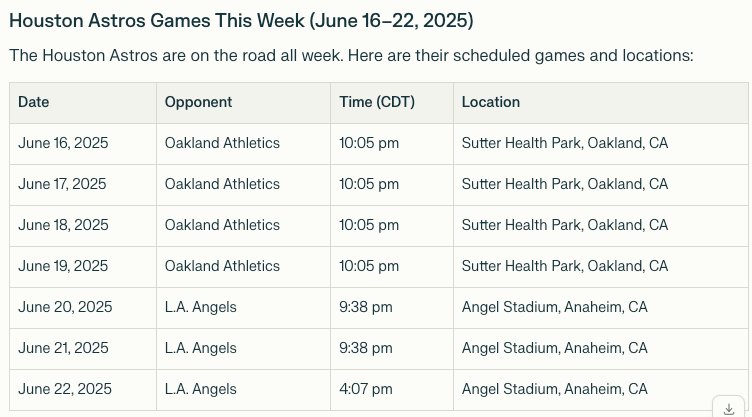 Houston Astros Games This Week (June 16–22, 2025)

The Houston Astros are on the road all week. Here are their scheduled games and locations:

| Date | Opponent | Time (CDT) | Location |
|---|---|---|---|
| June 16, 2025 | Oakland Athletics | 10:05 pm | Sutter Health Park, Oakland, CA |
| June 17, 2025 | Oakland Athletics | 10:05 pm | Sutter Health Park, Oakland, CA |
| June 18, 2025 | Oakland Athletics | 10:05 pm | Sutter Health Park, Oakland, CA |
| June 19, 2025 | Oakland Athletics | 10:05 pm | Sutter Health Park, Oakland, CA |
| June 20, 2025 | L.A. Angels | 9:38 pm | Angel Stadium, Anaheim, CA |
| June 21, 2025 | L.A. Angels | 9:38 pm | Angel Stadium, Anaheim, CA |
| June 22, 2025 | L.A. Angels | 4:07 pm | Angel Stadium, Anaheim, CA |